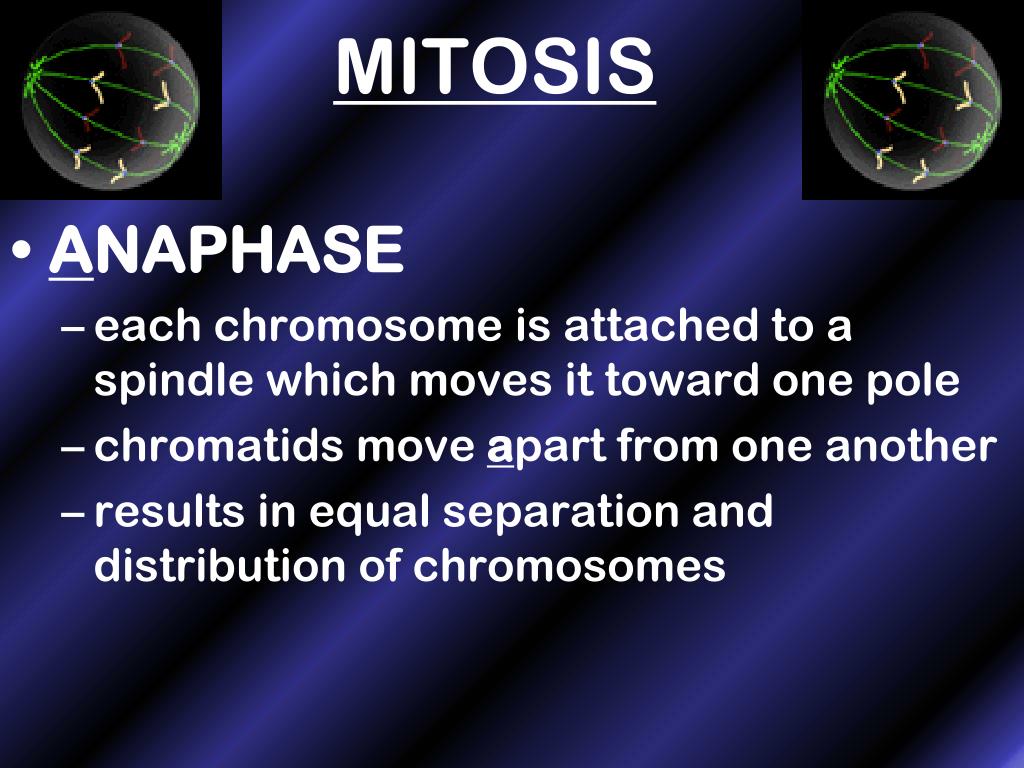 MITOSIS

• ANAPHASE
– each chromosome is attached to a spindle which moves it toward one pole
– chromatids move apart from one another
– results in equal separation and distribution of chromosomes